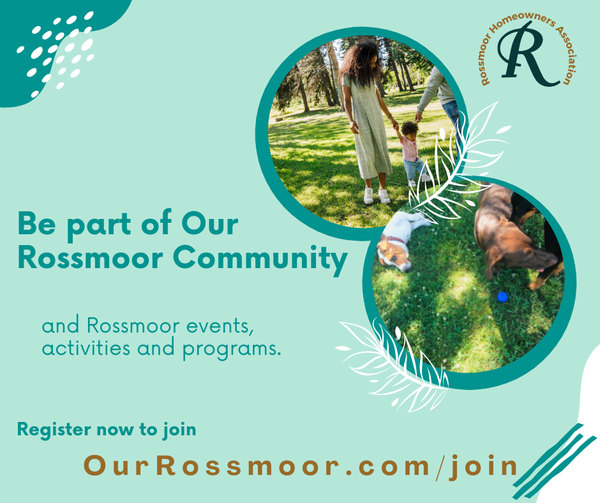 Rossmoor Homeowners Association
R

Be part of Our Rossmoor Community

and Rossmoor events, activities and programs.

Register now to join

OurRossmoor.com/join